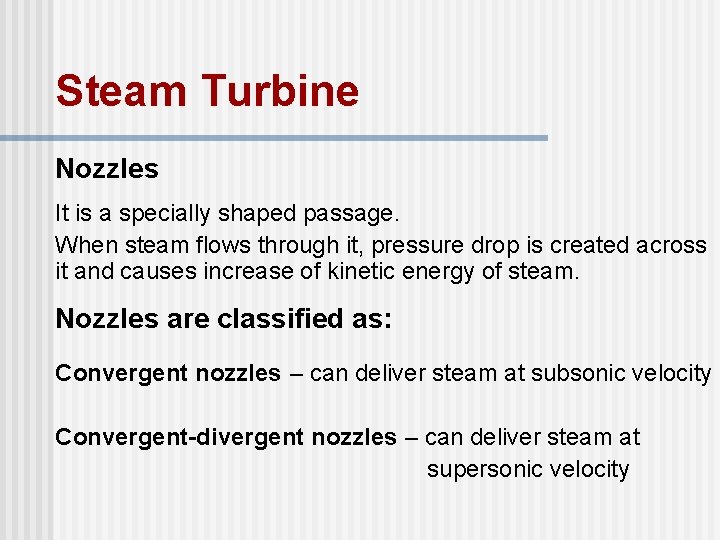 Steam Turbine

Nozzles

It is a specially shaped passage.

When steam flows through it, pressure drop is created across it and causes increase of kinetic energy of steam.

Nozzles are classified as:

Convergent nozzles – can deliver steam at subsonic velocity

Convergent-divergent nozzles – can deliver steam at supersonic velocity